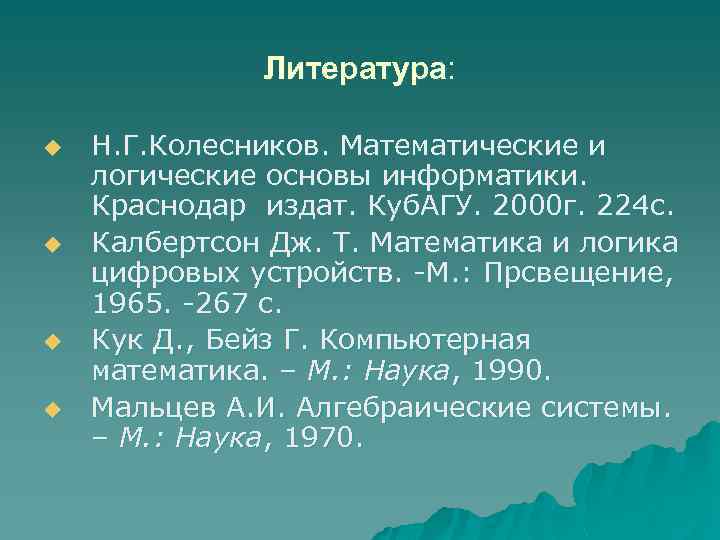 Литература:

Н.Г.Колесников. Математические и логические основы информатики. Краснодар издат. КубАГУ. 2000г. 224с.

Калбертсон Дж. Т. Математика и логика цифровых устройств. -М.: Прсвещение, 1965. -267 с.

Кук Д., Бейз Г. Компьютерная математика. – М.: Наука, 1990.

Мальцев А.И. Алгебраические системы. – М.: Наука, 1970.